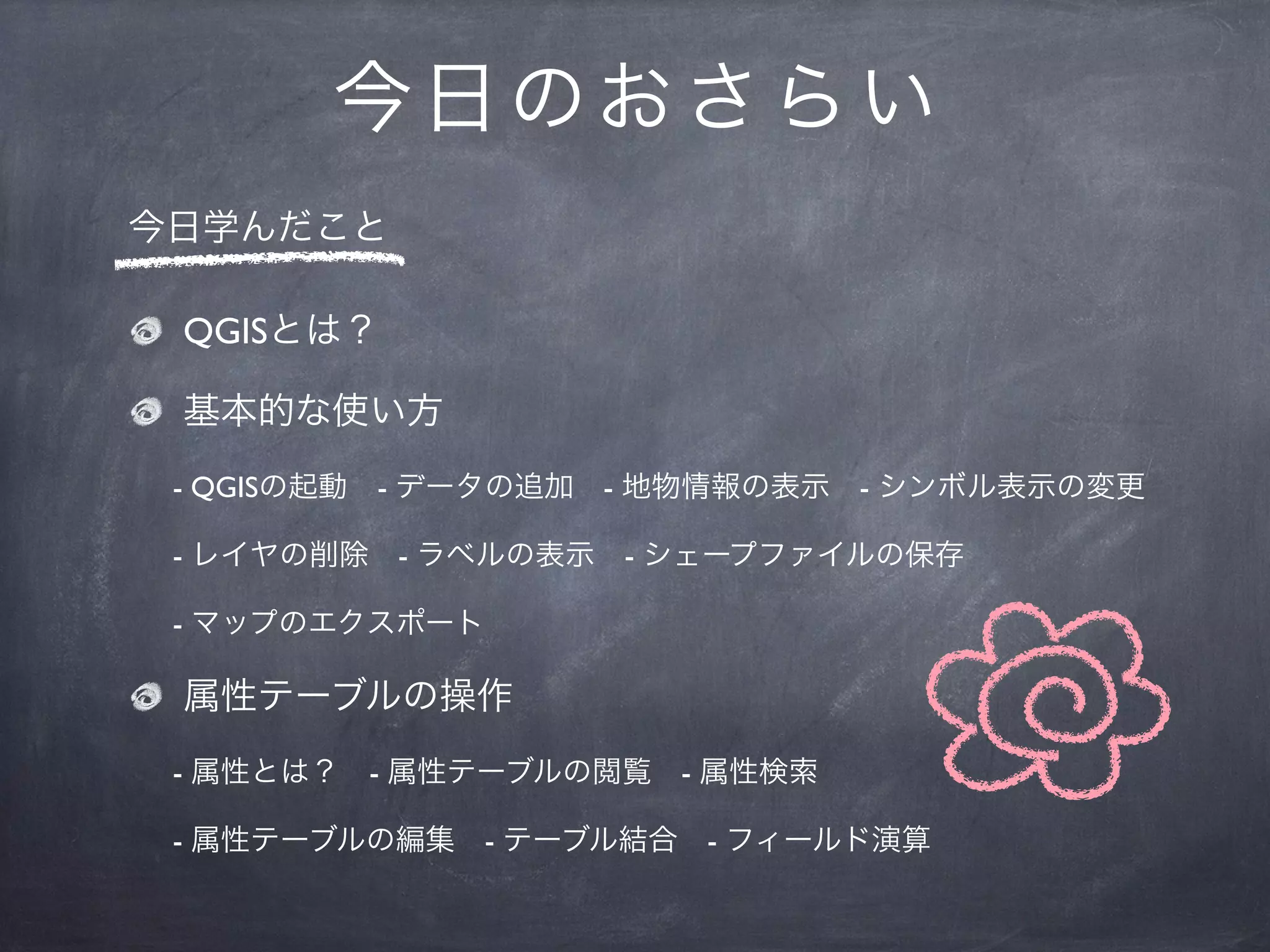 今日のおさらい

今日学んだこと

QGISとは？

基本的な使い方

- QGISの起動　- データの追加　- 地物情報の表示　- シンボル表示の変更

- レイヤの削除　- ラベルの表示　- シェープファイルの保存

- マップのエクスポート

属性テーブルの操作

- 属性とは？　- 属性テーブルの閲覧　- 属性検索

- 属性テーブルの編集　- テーブル結合　- フィールド演算